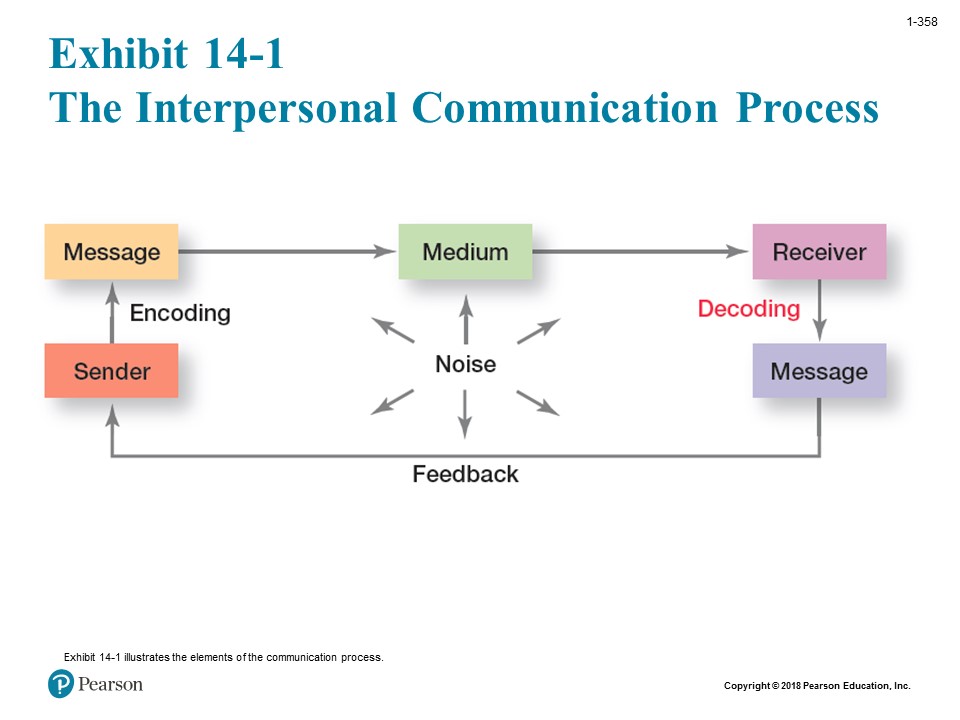 1-358

Exhibit 14-1
The Interpersonal Communication Process

Message
Medium
Receiver
Encoding
Decoding
Sender
Noise
Message
Feedback

Exhibit 14-1 illustrates the elements of the communication process.

Pearson

Copyright © 2018 Pearson Education, Inc.